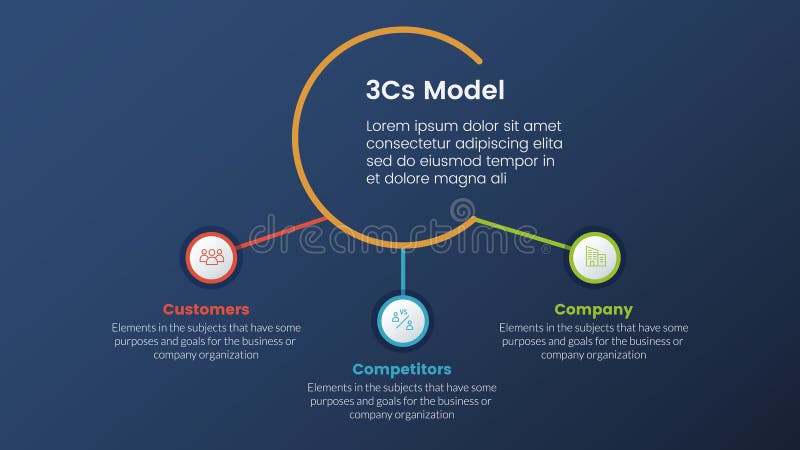 3Cs Model

Lorem ipsum dolor sit amet consectetur adipiscing elita sed do eiusmod tempor in et dolore magna ali

dreamstime

Customers
Elements in the subjects that have some purposes and goals for the business or company organization

VS

Competitors
Elements in the subjects that have some purposes and goals for the business or company organization

Company
Elements in the subjects that have some purposes and goals for the business or company organization